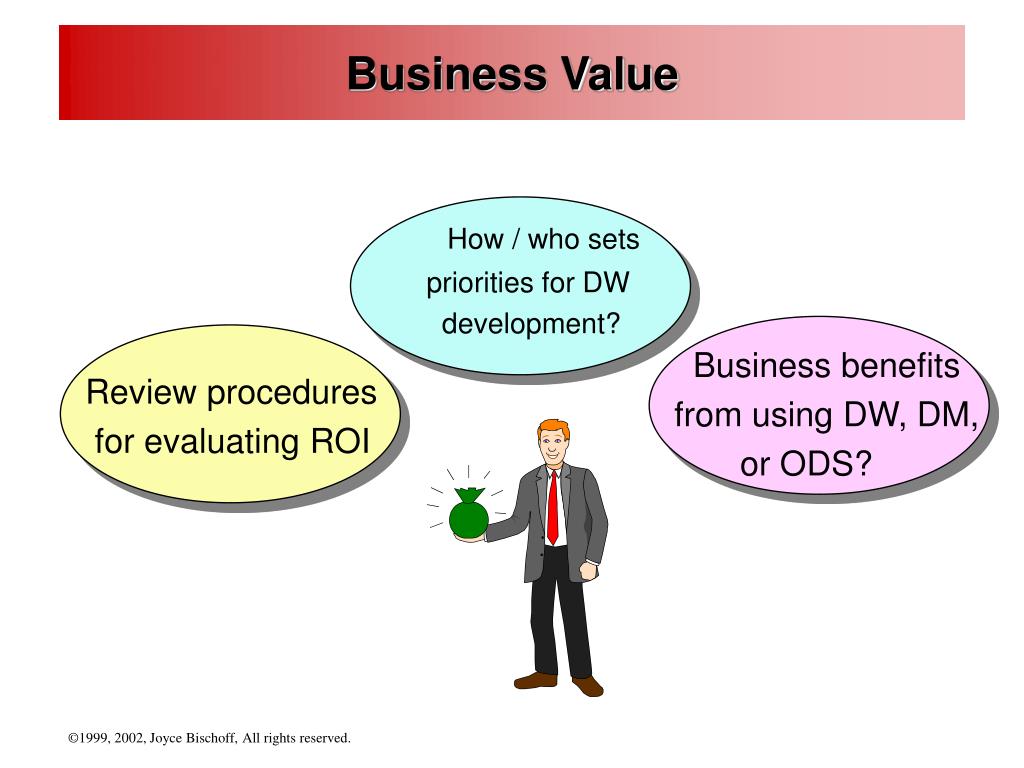 Business Value

How / who sets priorities for DW development?

Review procedures for evaluating ROI

Business benefits from using DW, DM, or ODS?

©1999, 2002, Joyce Bischoff, All rights reserved.